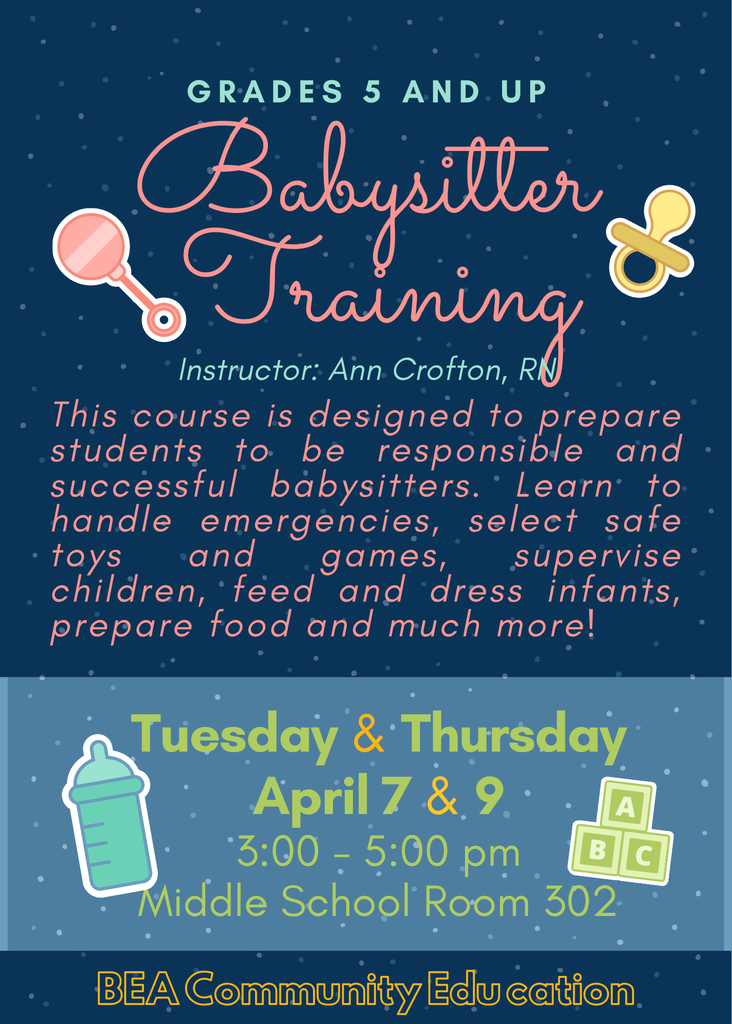 GRADES 5 AND UP

Babysitter Training

Instructor: Ann Crofton, RN

This course is designed to prepare students to be responsible and successful babysitters. Learn to handle emergencies, select safe toys and games, supervise children, feed and dress infants, prepare food and much more!

Tuesday & Thursday
April 7 & 9
3:00 - 5:00 pm
Middle School Room 302

A
B C

BEA Community Education